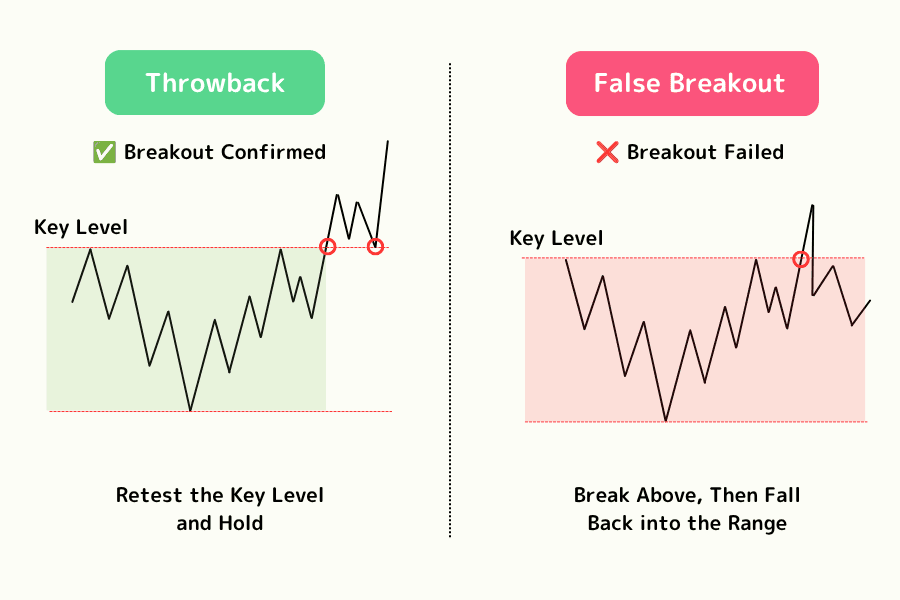 Throwback

✅ Breakout Confirmed

Key Level

Retest the Key Level and Hold

False Breakout

❌ Breakout Failed

Key Level

Break Above, Then Fall Back into the Range